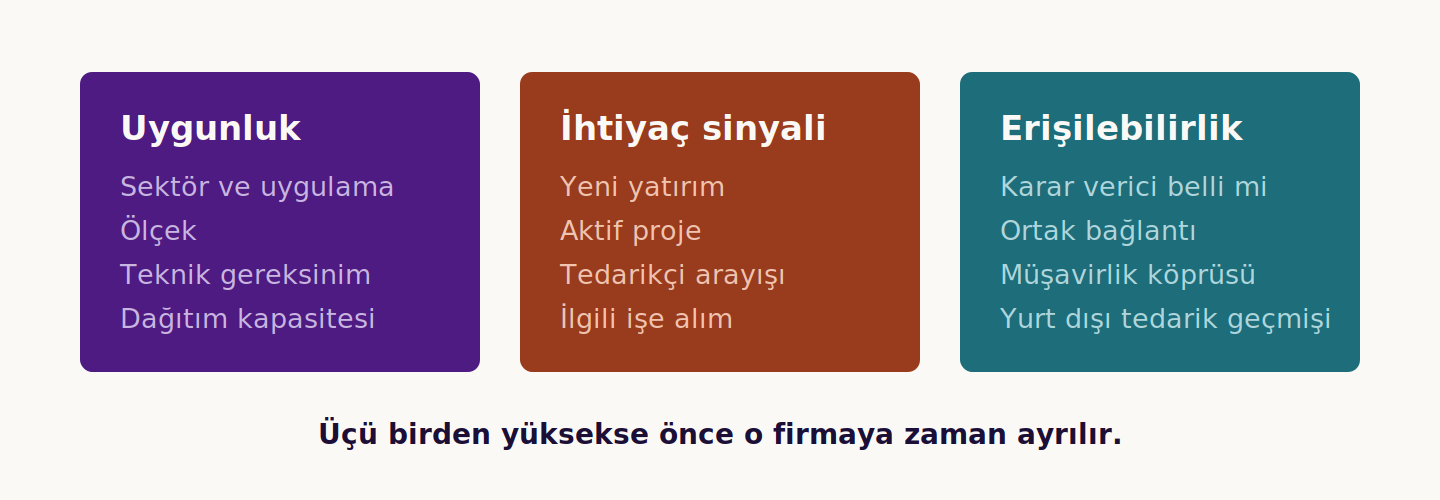 Uygunluk

Sektör ve uygulama
Ölçek
Teknik gereksinim
Dağıtım kapasitesi

İhtiyaç sinyali

Yeni yatırım
Aktif proje
Tedarikçi arayışı
İlgili işe alım

Erişilebilirlik

Karar verici belli mi
Ortak bağlantı
Müşavirlik köprüsü
Yurt dışı tedarik geçmişi

Üçü birden yüksekse önce o firmaya zaman ayrılır.